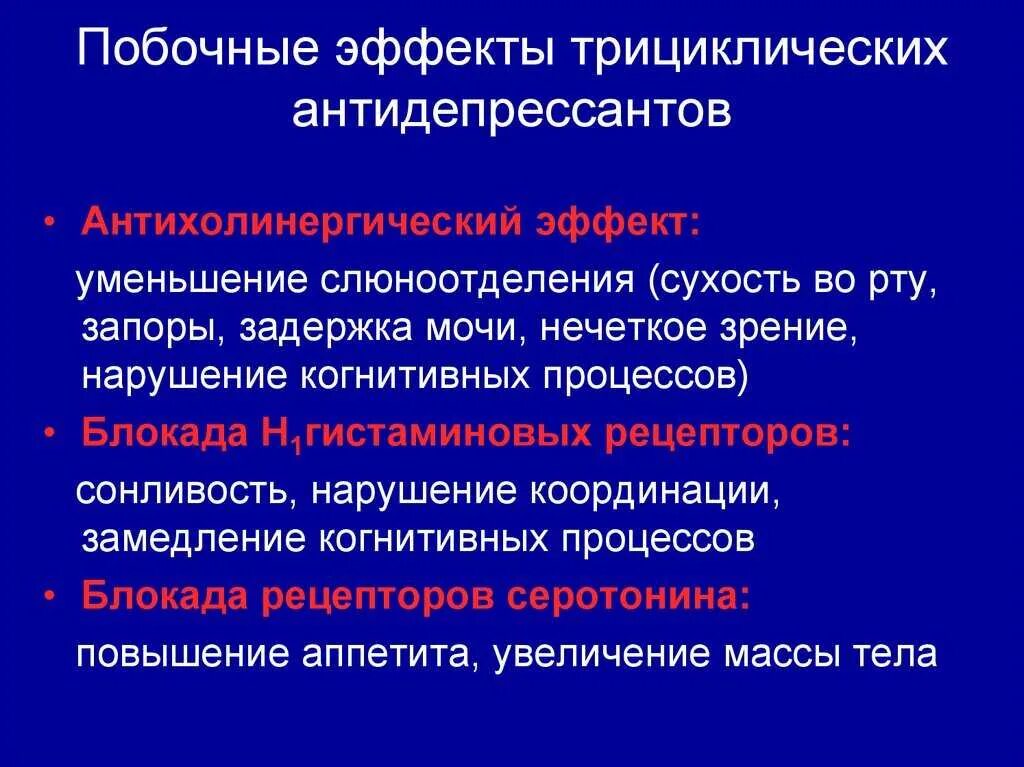 Побочные эффекты трициклических антидепрессантов

• Антихолинергический эффект:

уменьшение слюноотделения (сухость во рту, запоры, задержка мочи, нечеткое зрение, нарушение когнитивных процессов)

• Блокада $H_1$гистаминовых рецепторов:

сонливость, нарушение координации, замедление когнитивных процессов

• Блокада рецепторов серотонина:

повышение аппетита, увеличение массы тела